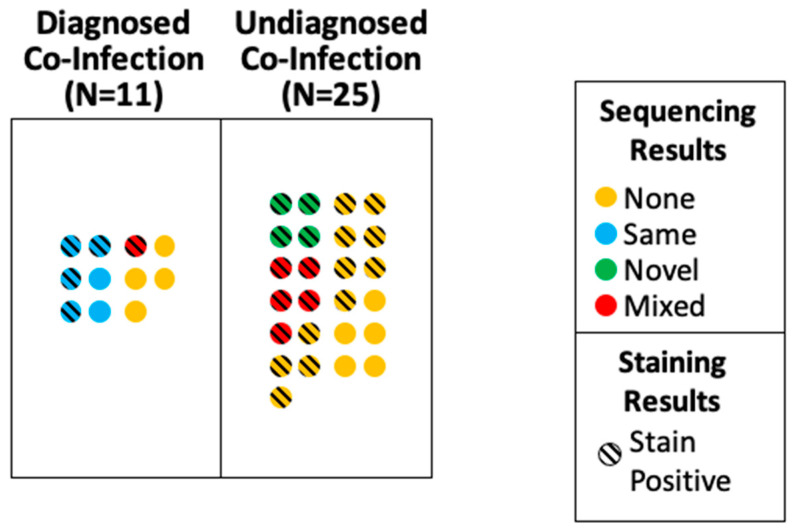 Diagnosed Co-Infection (N=11)

Undiagnosed Co-Infection (N=25)

Sequencing Results

None

Same

Novel

Mixed

Staining Results

Stain Positive